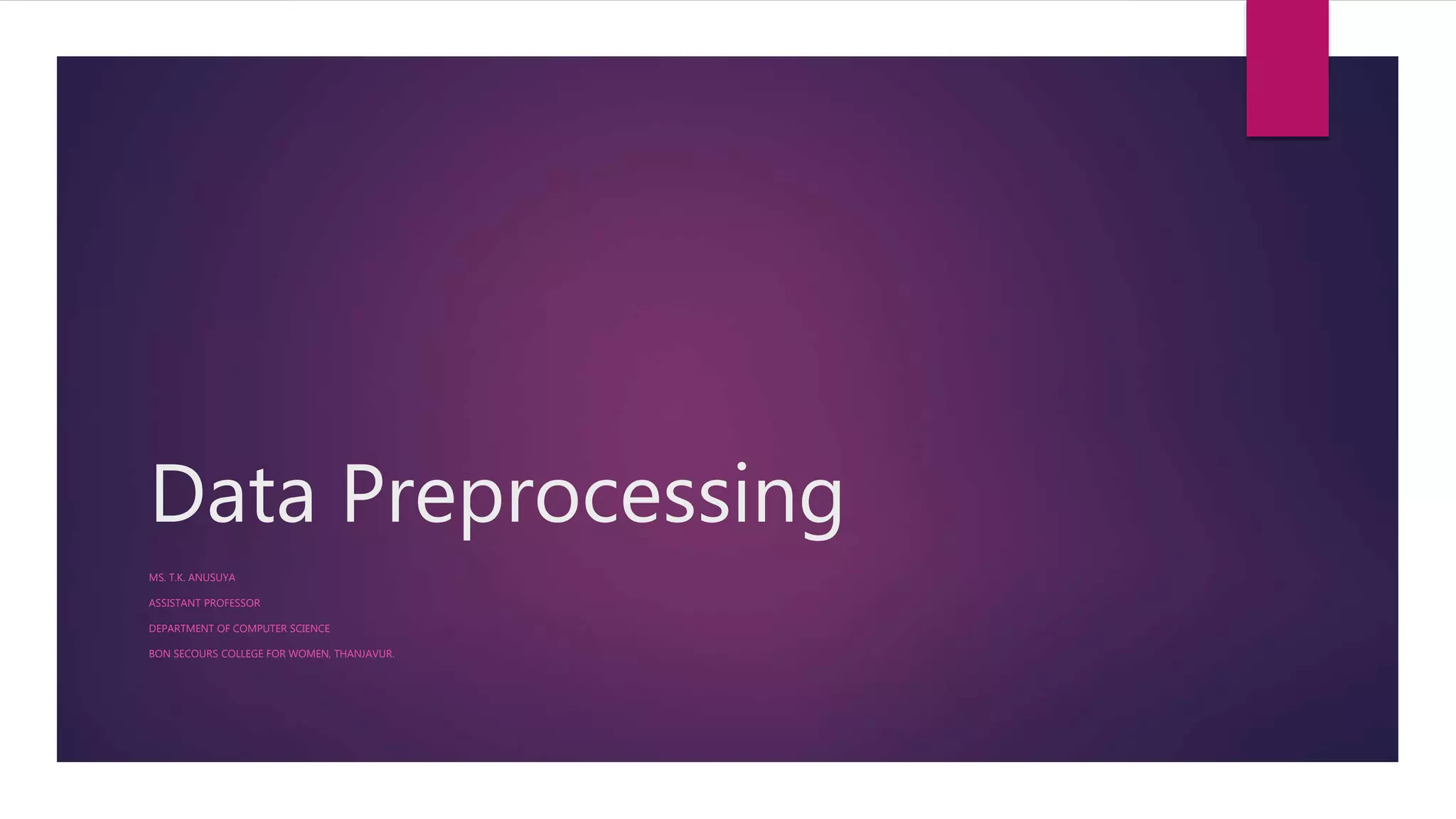 Data Preprocessing

MS. T.K. ANUSUYA

ASSISTANT PROFESSOR

DEPARTMENT OF COMPUTER SCIENCE

BON SECOURS COLLEGE FOR WOMEN, THANJAVUR.